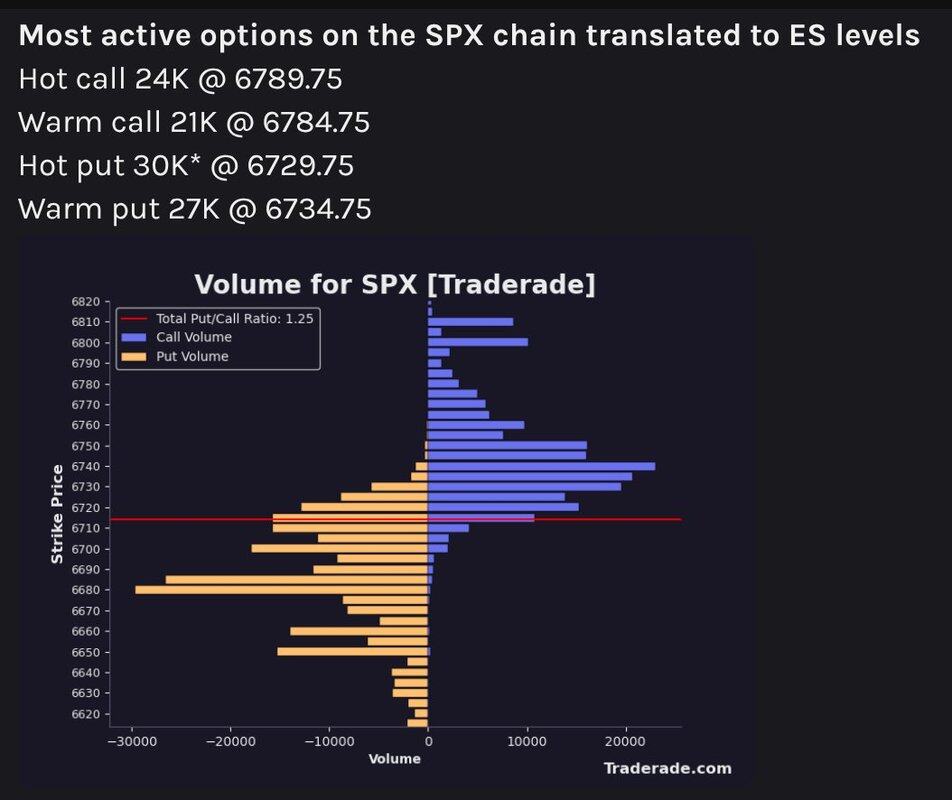 Most active options on the SPX chain translated to ES levels
Hot call 24K @ 6789.75
Warm call 21K @ 6784.75
Hot put 30K* @ 6729.75
Warm put 27K @ 6734.75

Volume for SPX [Traderade]

Total Put/Call Ratio: 1.25
Call Volume
Put Volume

Strike Price
6820
6810
6800
6790
6780
6770
6760
6750
6740
6730
6720
6710
6700
6690
6680
6670
6660
6650
6640
6630
6620

−30000 −20000 −10000 0 10000 20000
Volume

Traderade.com